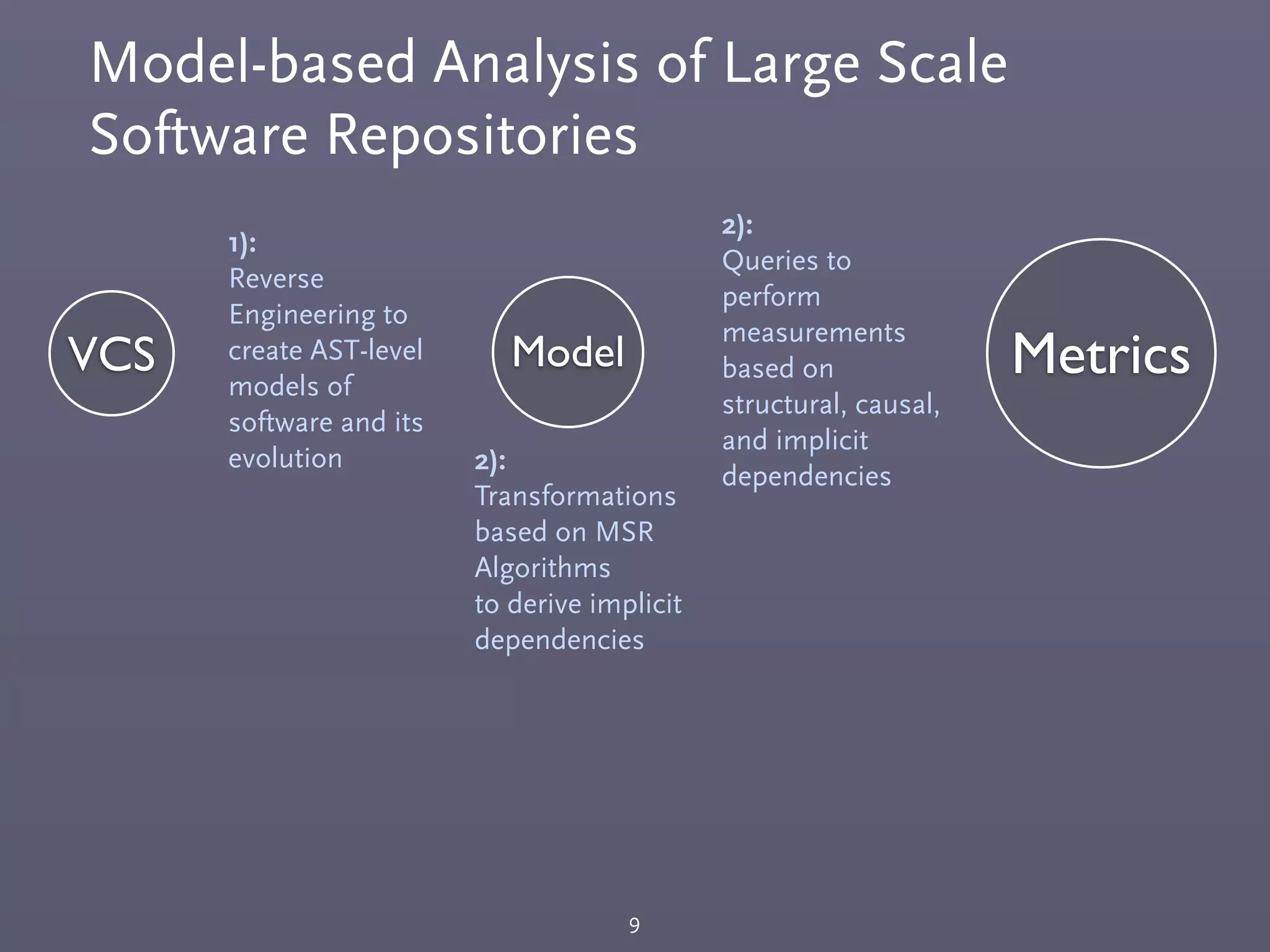 Model-based Analysis of Large Scale Software Repositories

VCS

1):
Reverse Engineering to create AST-level models of software and its evolution

Model

2):
Transformations based on MSR Algorithms
to derive implicit dependencies

2):
Queries to perform measurements based on structural, causal, and implicit dependencies

Metrics

9